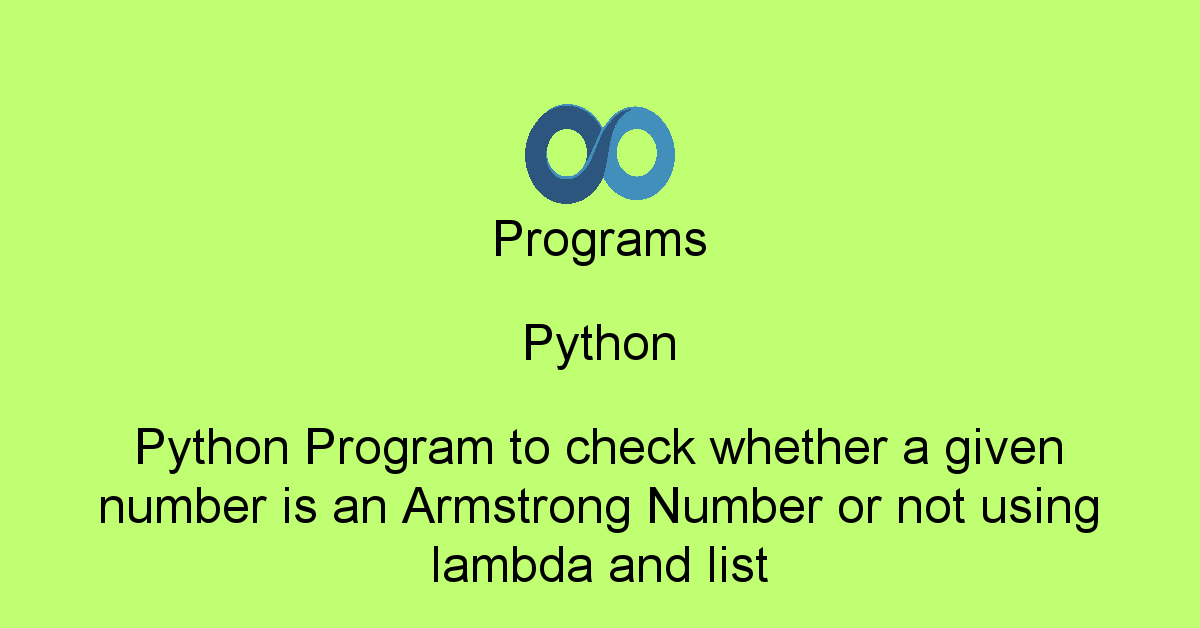 Programs

Python

Python Program to check whether a given number is an Armstrong Number or not using lambda and list